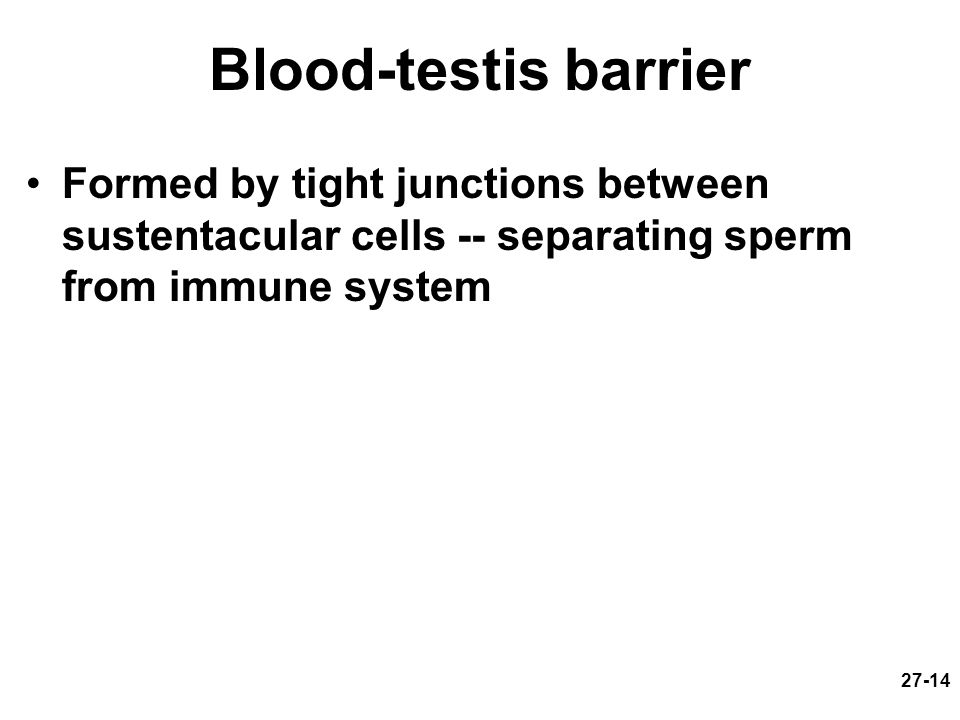 Blood-testis barrier

• Formed by tight junctions between sustentacular cells -- separating sperm from immune system

27-14